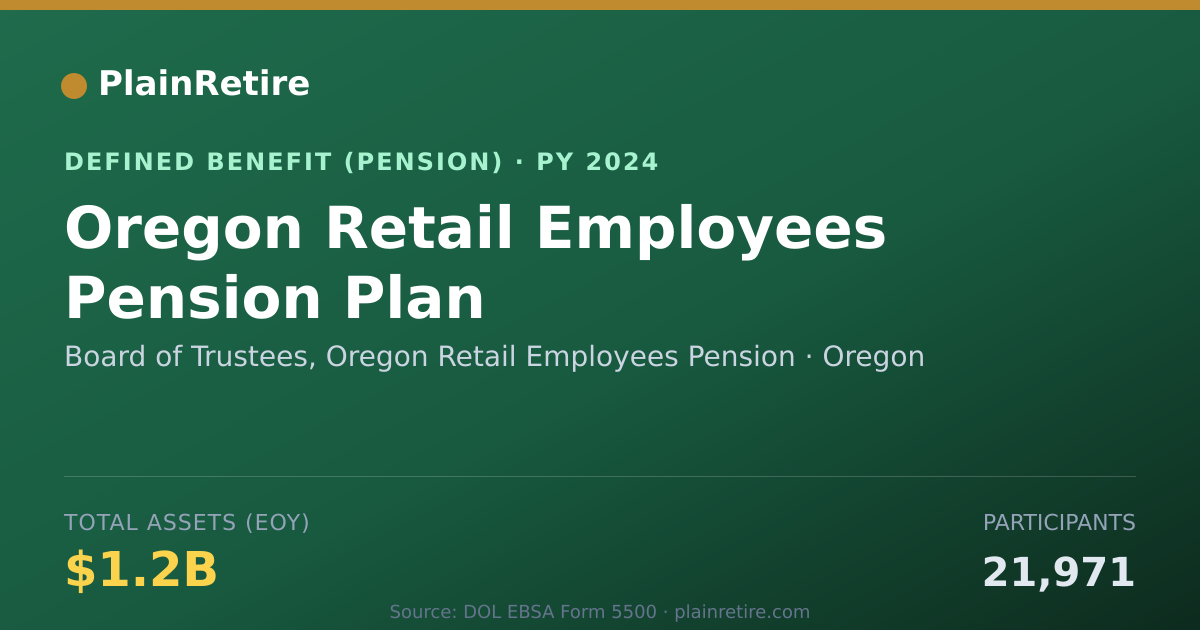 PlainRetire

DEFINED BENEFIT (PENSION) · PY 2024

Oregon Retail Employees Pension Plan

Board of Trustees, Oregon Retail Employees Pension · Oregon

TOTAL ASSETS (EOY)

$1.2B

PARTICIPANTS

21,971

Source: DOL EBSA Form 5500 · plainretire.com